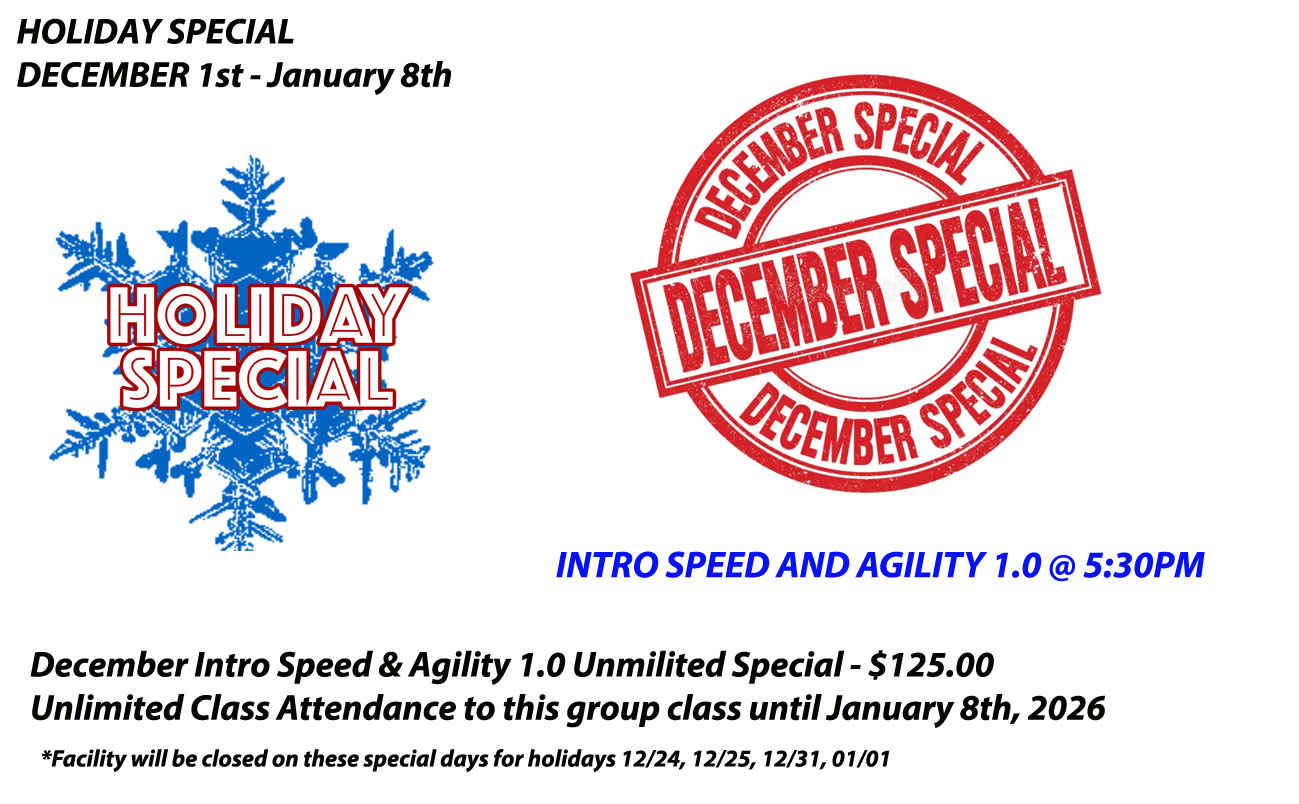 HOLIDAY SPECIAL
DECEMBER 1st - January 8th

HOLIDAY SPECIAL

DECEMBER SPECIAL
DECEMBER SPECIAL
DECEMBER SPECIAL

INTRO SPEED AND AGILITY 1.0 @ 5:30PM

December Intro Speed & Agility 1.0 Unmilited Special - $125.00
Unlimited Class Attendance to this group class until January 8th, 2026

*Facility will be closed on these special days for holidays 12/24, 12/25, 12/31, 01/01